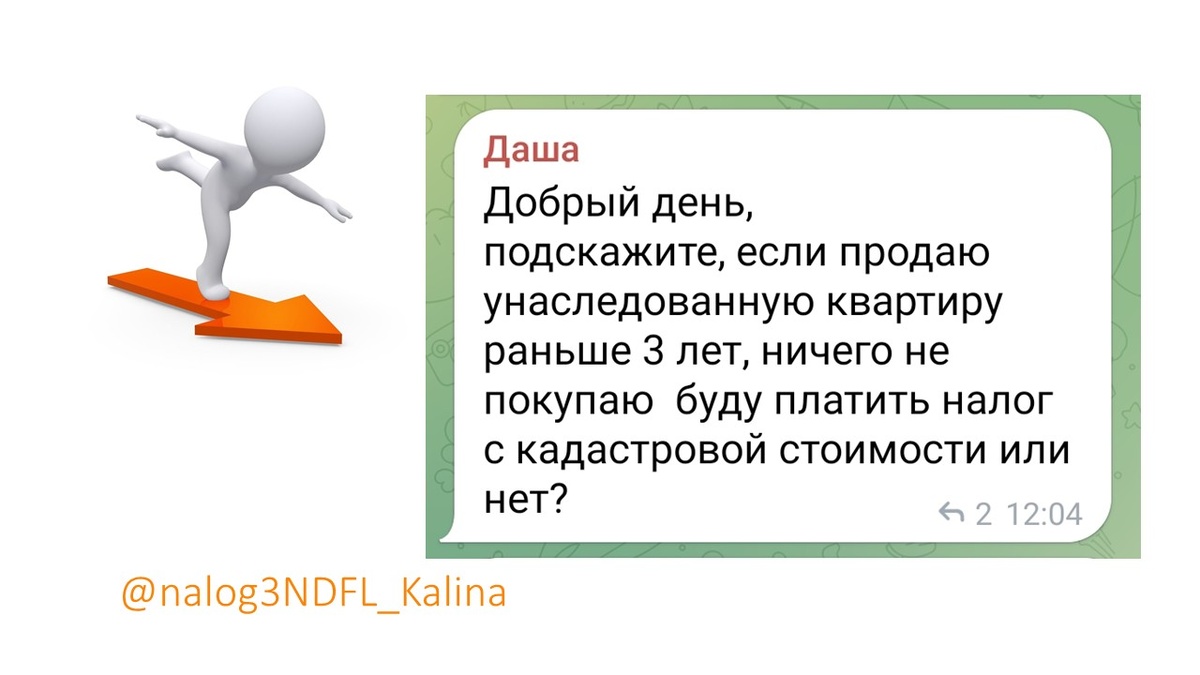 Даша
Добрый день,
подскажите, если продаю унаследованную квартиру раньше 3 лет, ничего не покупаю  буду платить налог с кадастровой стоимости или нет?

2 12:04

@nalog3NDFL_Kalina